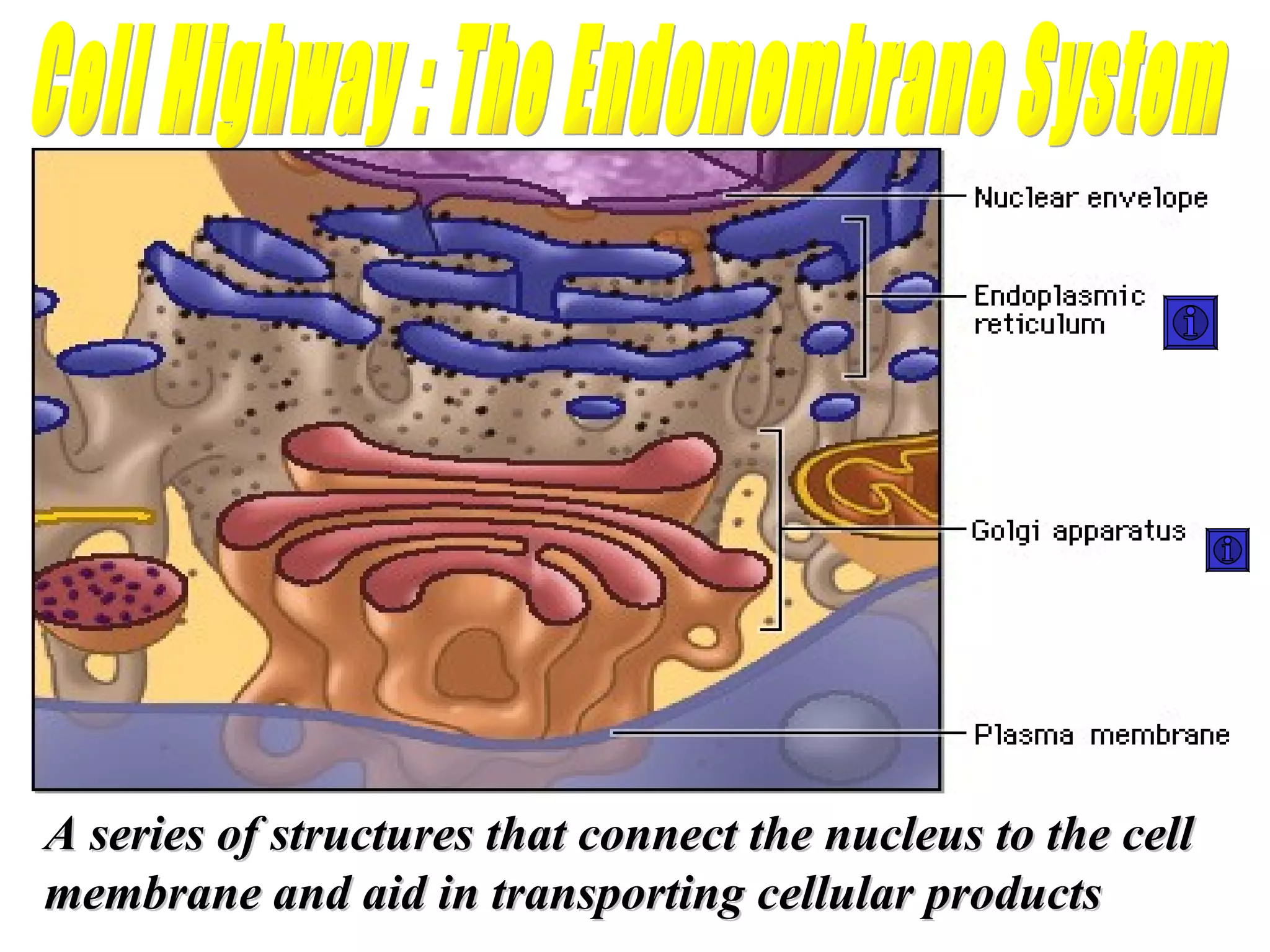 Cell Highway : The Endomembrane System

Nuclear envelope

Endoplasmic reticulum

i

Golgi apparatus

i

Plasma membrane

A series of structures that connect the nucleus to the cell membrane and aid in transporting cellular products